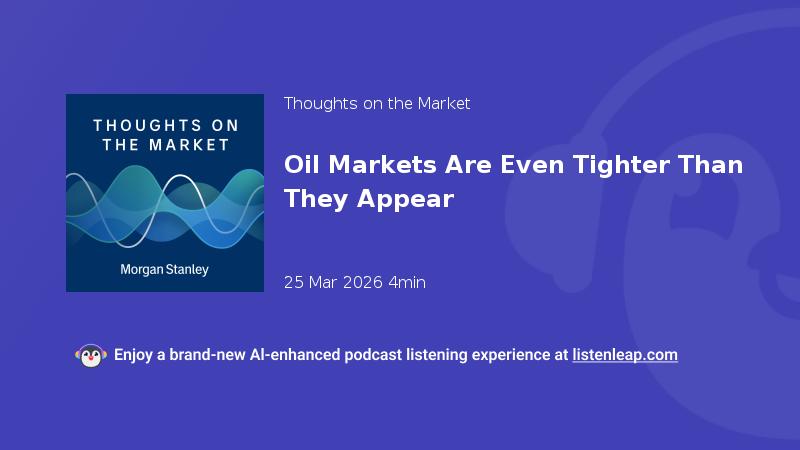 THOUGHTS ON THE MARKET

Morgan Stanley

Thoughts on the Market

Oil Markets Are Even Tighter Than They Appear

25 Mar 2026 4min

Enjoy a brand-new AI-enhanced podcast listening experience at listenleap.com